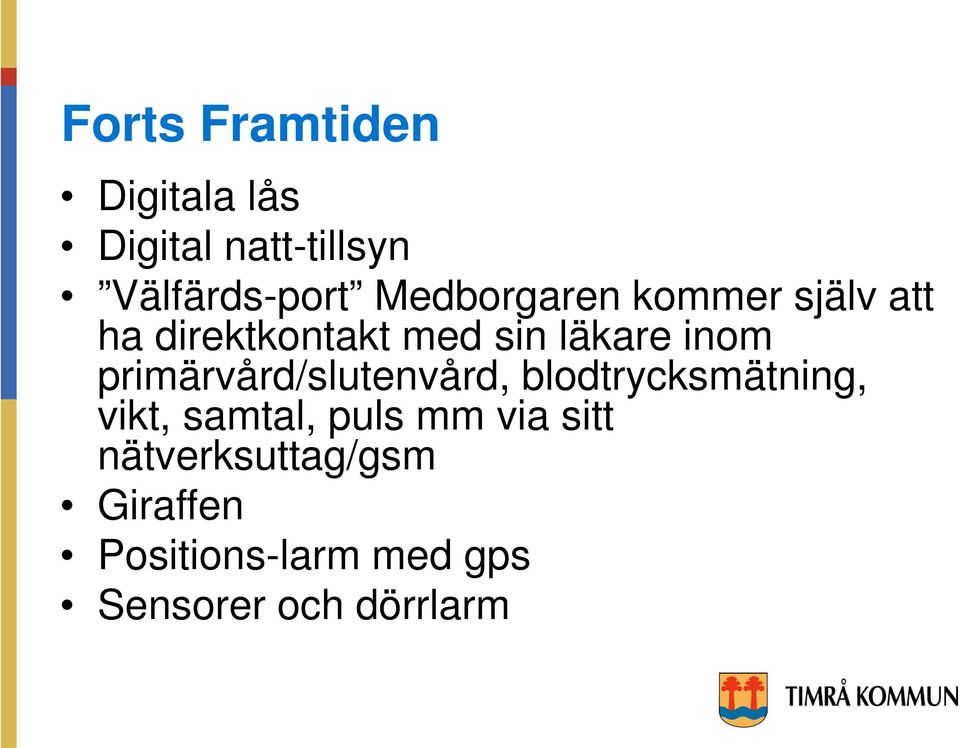 Forts Framtiden

• Digitala lås
• Digital natt-tillsyn
• ”Välfärds-port” Medborgaren kommer själv att ha direktkontakt med sin läkare inom primärvård/slutenvård, blodtrycksmätning, vikt, samtal, puls mm via sitt nätverksuttag/gsm
• Giraffen
• Positions-larm med gps
• Sensorer och dörrlarm

TIMRÅ KOMMUN